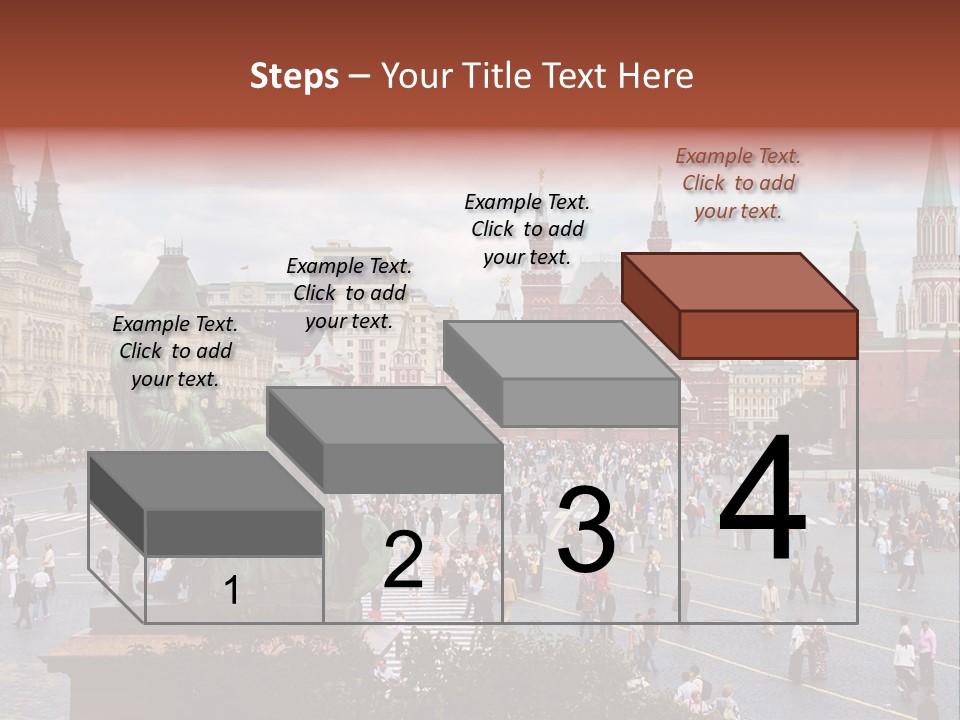 Steps – Your Title Text Here

Example Text. Click to add your text.

Example Text. Click to add your text.

Example Text. Click to add your text.

Example Text. Click to add your text.

1

2

3

4